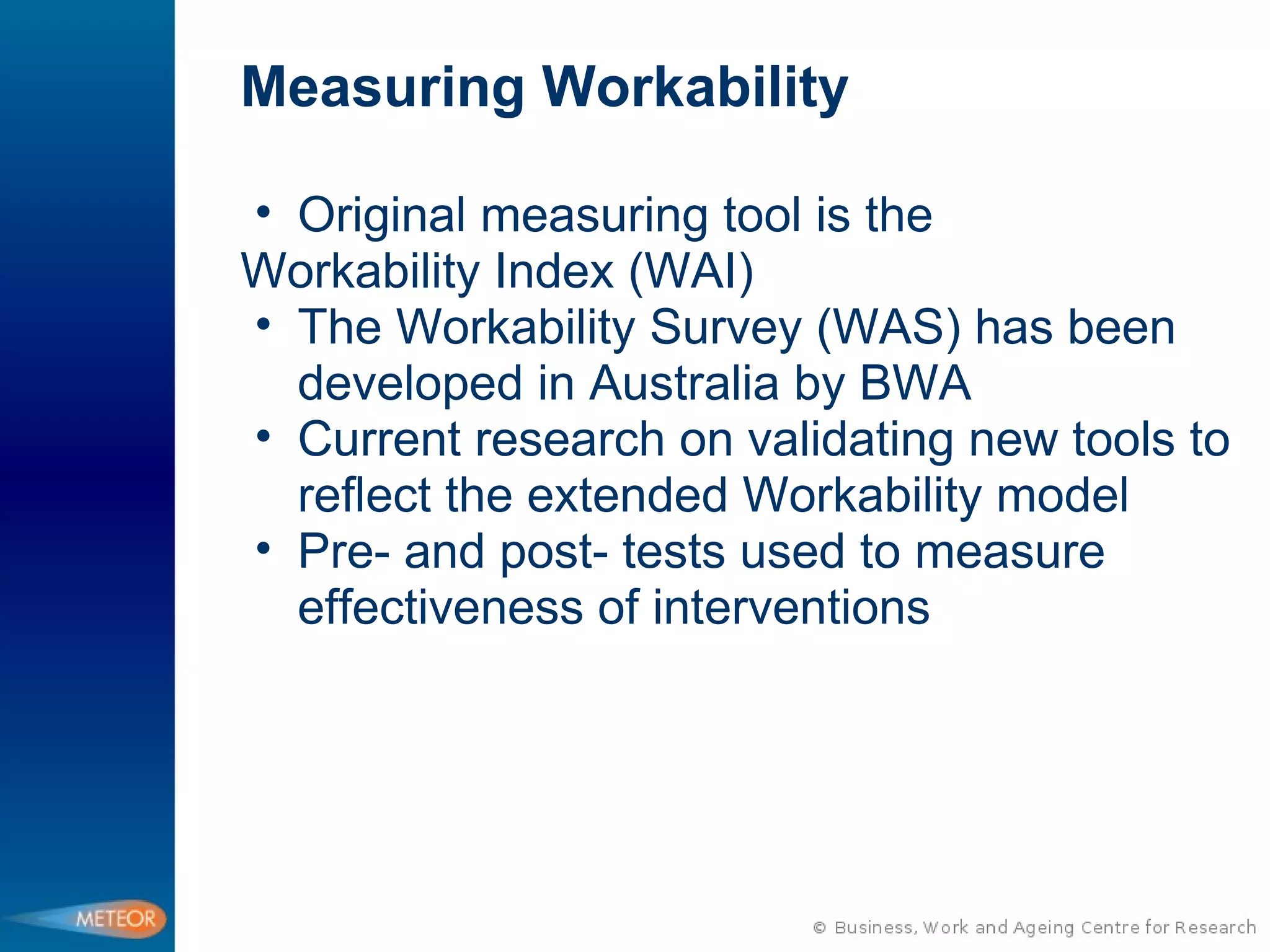 Measuring Workability

• Original measuring tool is the Workability Index (WAI)
• The Workability Survey (WAS) has been developed in Australia by BWA
• Current research on validating new tools to reflect the extended Workability model
• Pre- and post- tests used to measure effectiveness of interventions

METEOR

© Business, Work and Ageing Centre for Research